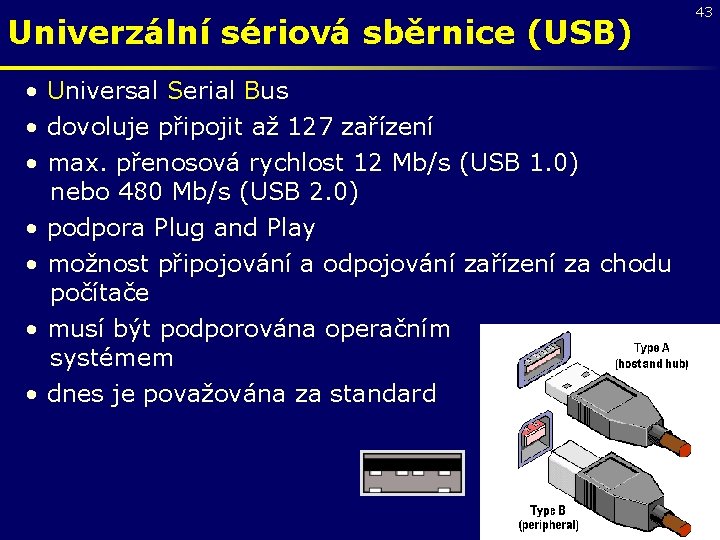 43

Univerzální sériová sběrnice (USB)

• Universal Serial Bus
• dovoluje připojit až 127 zařízení
• max. přenosová rychlost 12 Mb/s (USB 1.0) nebo 480 Mb/s (USB 2.0)
• podpora Plug and Play
• možnost připojování a odpojování zařízení za chodu počítače
• musí být podporována operačním systémem
• dnes je považována za standard

Type A
(host and hub)

Type B
(peripheral)